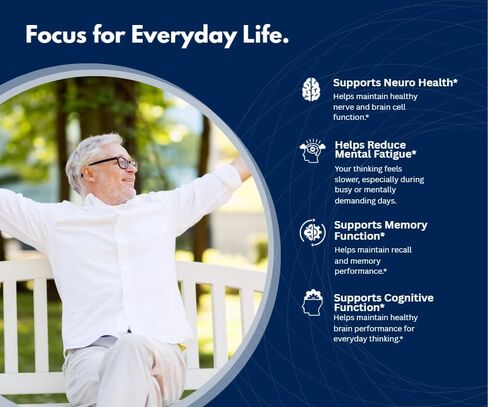 Focus for Everyday Life.

Supports Neuro Health*
Helps maintain healthy nerve and brain cell function.*

Helps Reduce Mental Fatigue*
Your thinking feels slower, especially during busy or mentally demanding days.

Supports Memory Function*
Helps maintain recall and memory performance.*

Supports Cognitive Function*
Helps maintain healthy brain performance for everyday thinking.*